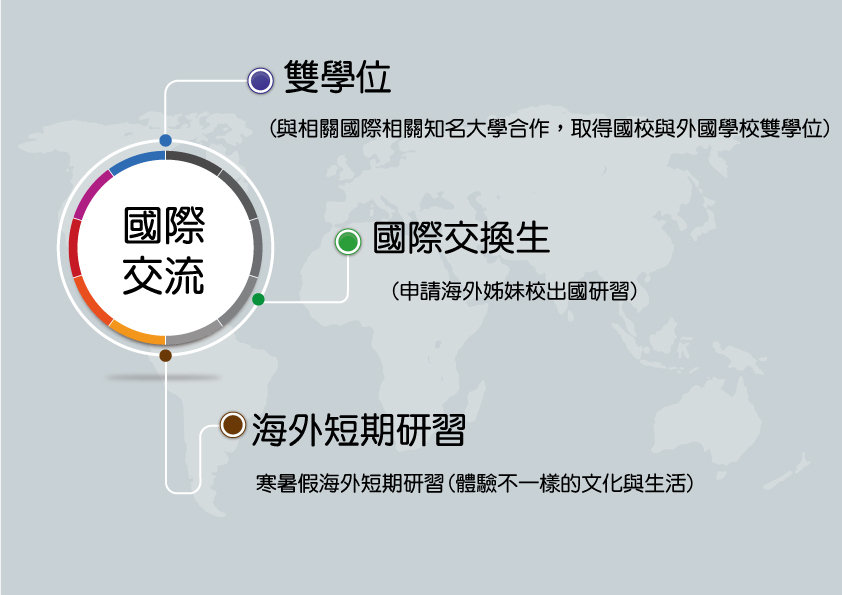 國際交流

雙學位

（與相關國際相關知名大學合作，取得國校與外國學校雙學位）

國際交換生

（申請海外姊妹校出國研習）

海外短期研習

寒暑假海外短期研習（體驗不一樣的文化與生活）